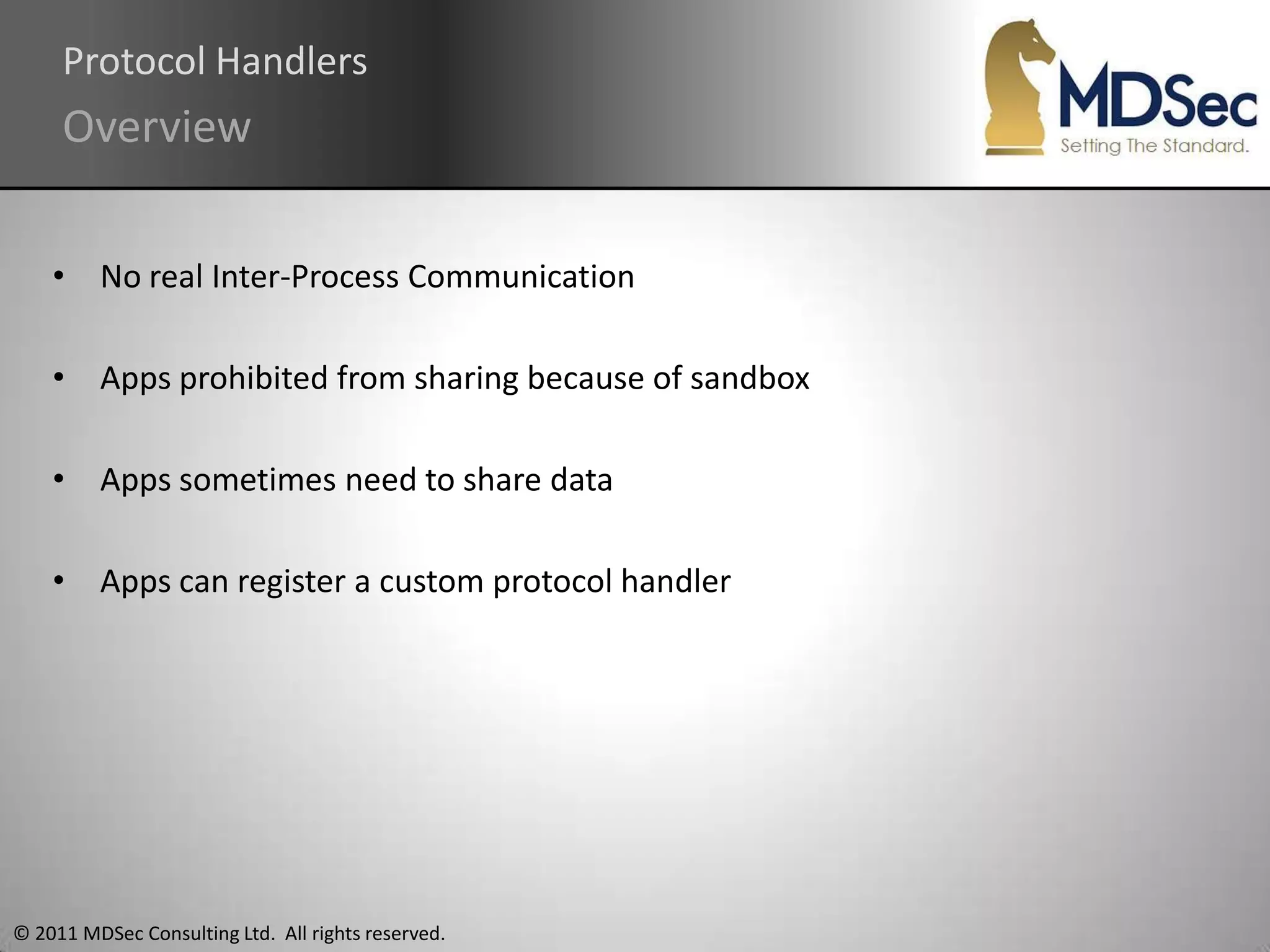 Protocol Handlers

Overview

MDSec
Setting The Standard.

• No real Inter-Process Communication

• Apps prohibited from sharing because of sandbox

• Apps sometimes need to share data

• Apps can register a custom protocol handler

© 2011 MDSec Consulting Ltd. All rights reserved.